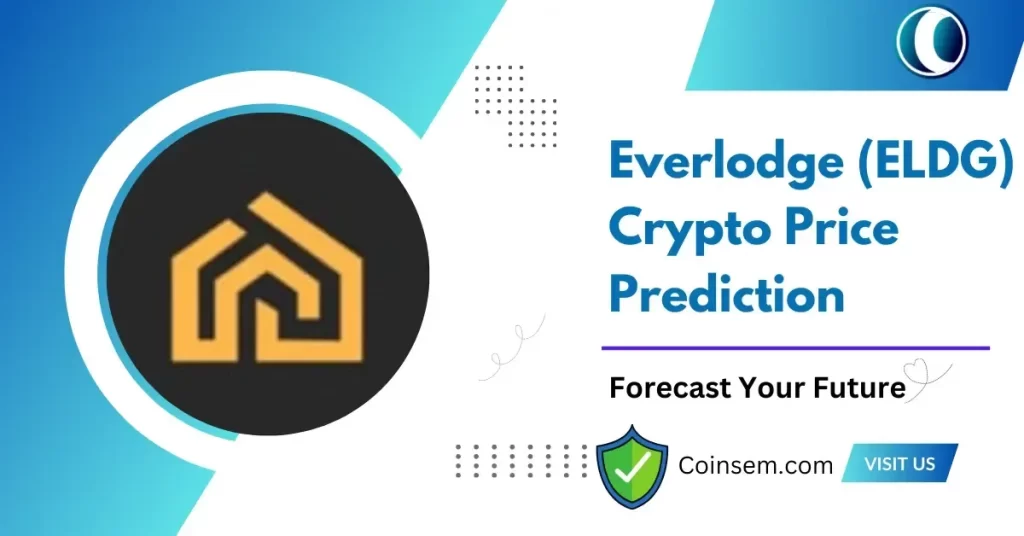 Everlodge (ELDG) Crypto Price Prediction

Forecast Your Future

Coinsem.com

VISIT US